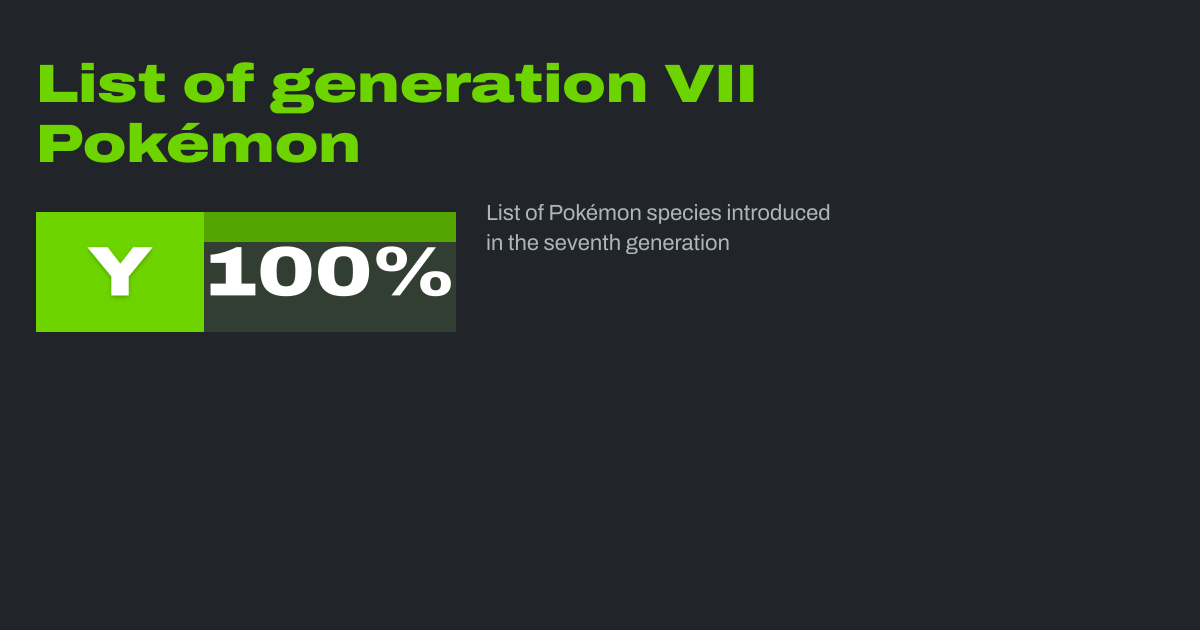 List of generation VII Pokémon

Y 100%

List of Pokémon species introduced in the seventh generation